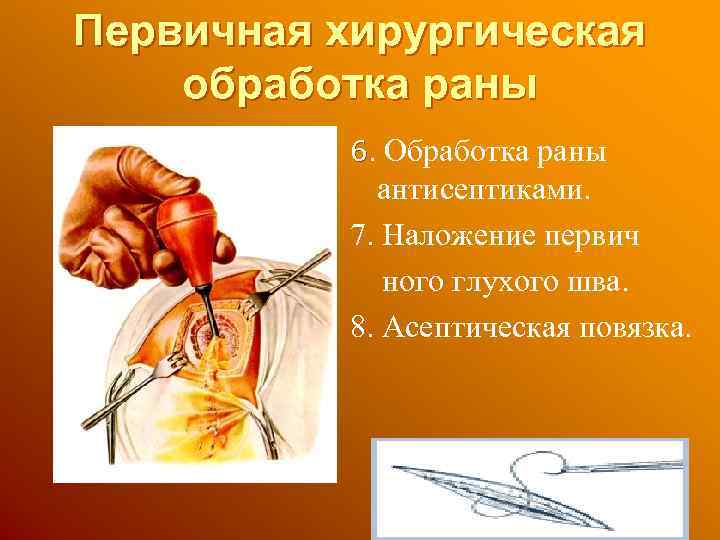 Первичная хирургическая обработка раны

6. Обработка раны антисептиками.
7. Наложение первич ного глухого шва.
8. Асептическая повязка.